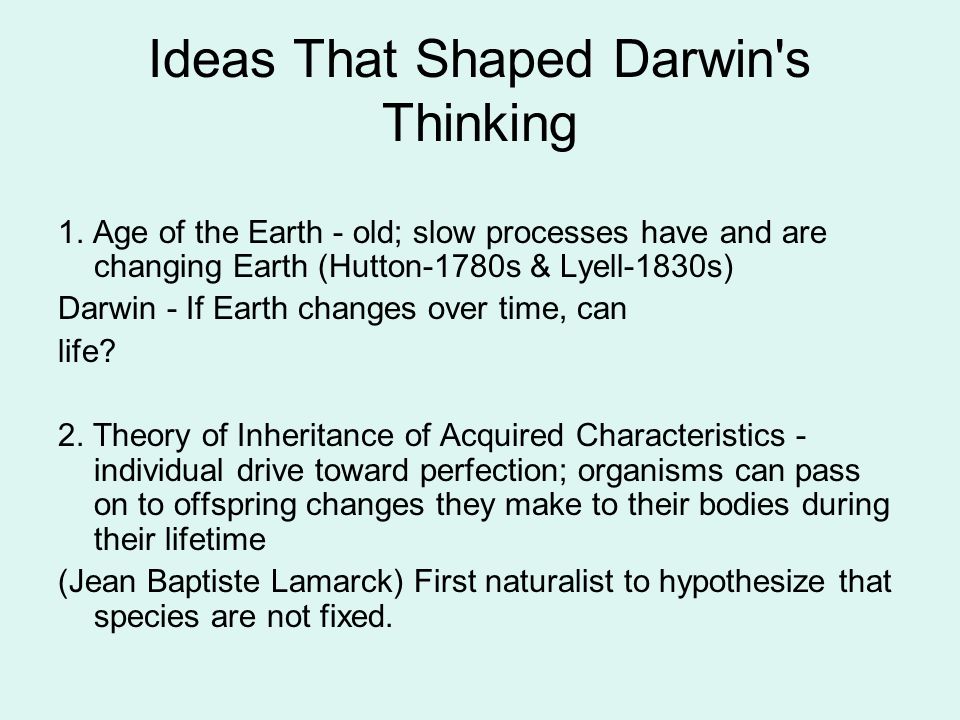 Ideas That Shaped Darwin's Thinking

1. Age of the Earth - old; slow processes have and are changing Earth (Hutton-1780s & Lyell-1830s)

Darwin - If Earth changes over time, can life?

2. Theory of Inheritance of Acquired Characteristics - individual drive toward perfection; organisms can pass on to offspring changes they make to their bodies during their lifetime

(Jean Baptiste Lamarck) First naturalist to hypothesize that species are not fixed.